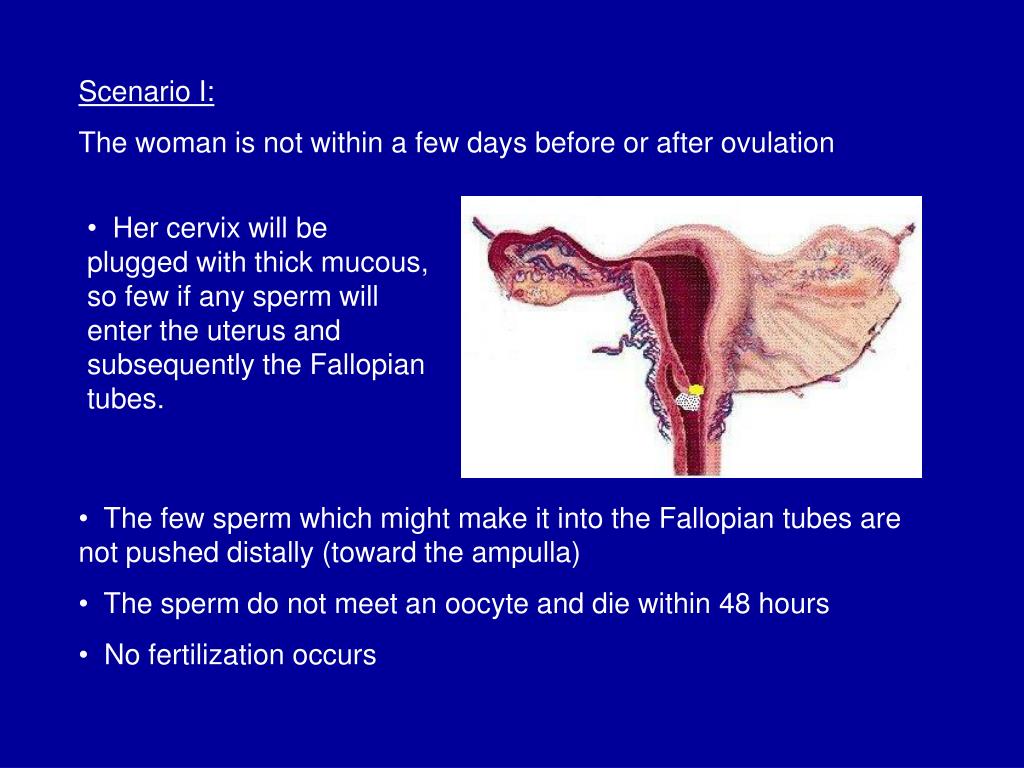 Scenario I:

The woman is not within a few days before or after ovulation

• Her cervix will be plugged with thick mucous, so few if any sperm will enter the uterus and subsequently the Fallopian tubes.

• The few sperm which might make it into the Fallopian tubes are not pushed distally (toward the ampulla)

• The sperm do not meet an oocyte and die within 48 hours

• No fertilization occurs